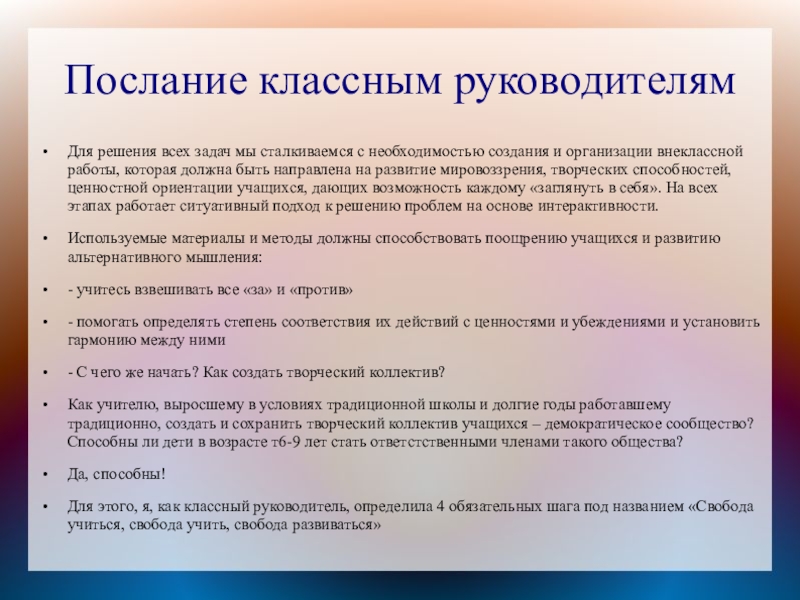 Послание классным руководителям

• Для решения всех задач мы сталкиваемся с необходимостью создания и организации внеклассной работы, которая должна быть направлена на развитие мировоззрения, творческих способностей, ценностной ориентации учащихся, дающих возможность каждому «заглянуть в себя». На всех этапах работает ситуативный подход к решению проблем на основе интерактивности.

• Используемые материалы и методы должны способствовать поощрению учащихся и развитию альтернативного мышления:

• - учитесь взвешивать все «за» и «против»

• - помогать определять степень соответствия их действий с ценностями и убеждениями и установить гармонию между ними

• - С чего же начать? Как создать творческий коллектив?

• Как учителю, выросшему в условиях традиционной школы и долгие годы работавшему традиционно, создать и сохранить творческий коллектив учащихся – демократическое сообщество? Способны ли дети в возрасте т6-9 лет стать ответстственными членами такого общества?

• Да, способны!

• Для этого, я, как классный руководитель, определила 4 обязательных шага под названием «Свобода учиться, свобода учить, свобода развиваться»